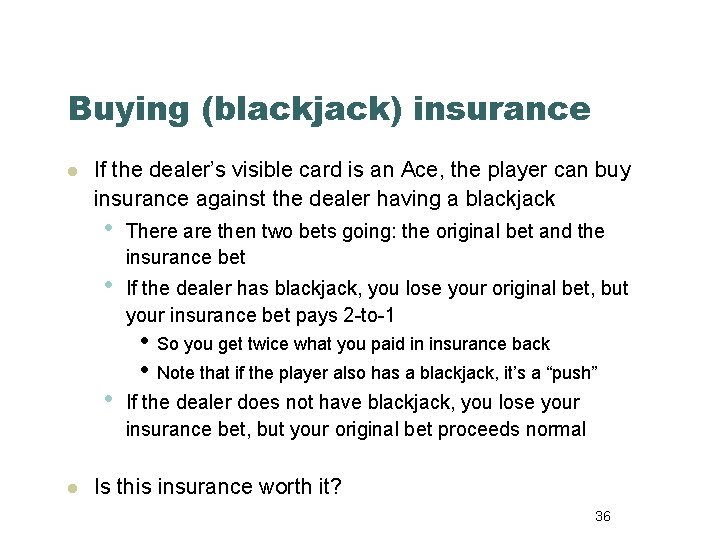 Buying (blackjack) insurance

- If the dealer's visible card is an Ace, the player can buy insurance against the dealer having a blackjack
  - There are then two bets going: the original bet and the insurance bet
  - If the dealer has blackjack, you lose your original bet, but your insurance bet pays 2-to-1
    - So you get twice what you paid in insurance back
    - Note that if the player also has a blackjack, it's a "push"
  - If the dealer does not have blackjack, you lose your insurance bet, but your original bet proceeds normal

- Is this insurance worth it?

36